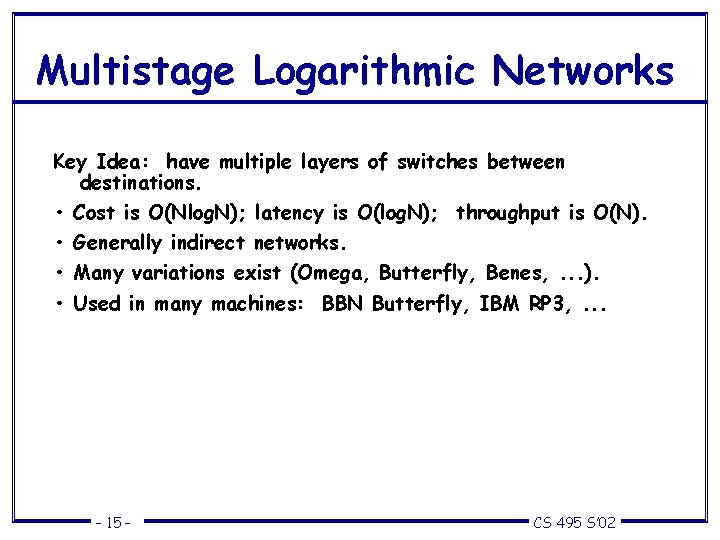 Multistage Logarithmic Networks

Key Idea: have multiple layers of switches between destinations.

• Cost is O(NlogN); latency is O(logN); throughput is O(N).

• Generally indirect networks.

• Many variations exist (Omega, Butterfly, Benes, ...).

• Used in many machines: BBN Butterfly, IBM RP3, ...

- 15 -

CS 495 S'02